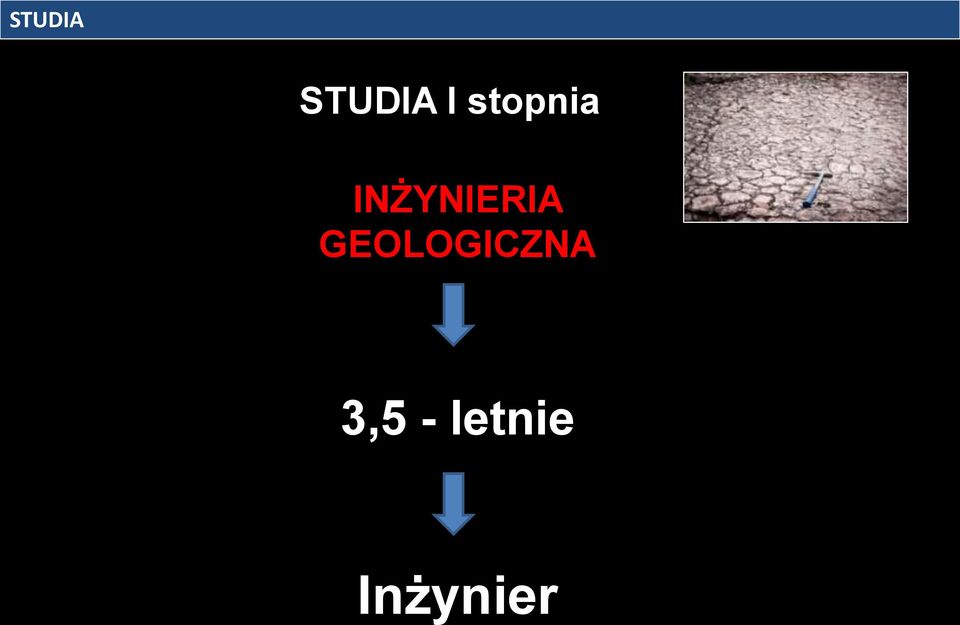 STUDIA

STUDIA I stopnia

INŻYNIERIA GEOLOGICZNA

3,5 - letnie

Inżynier